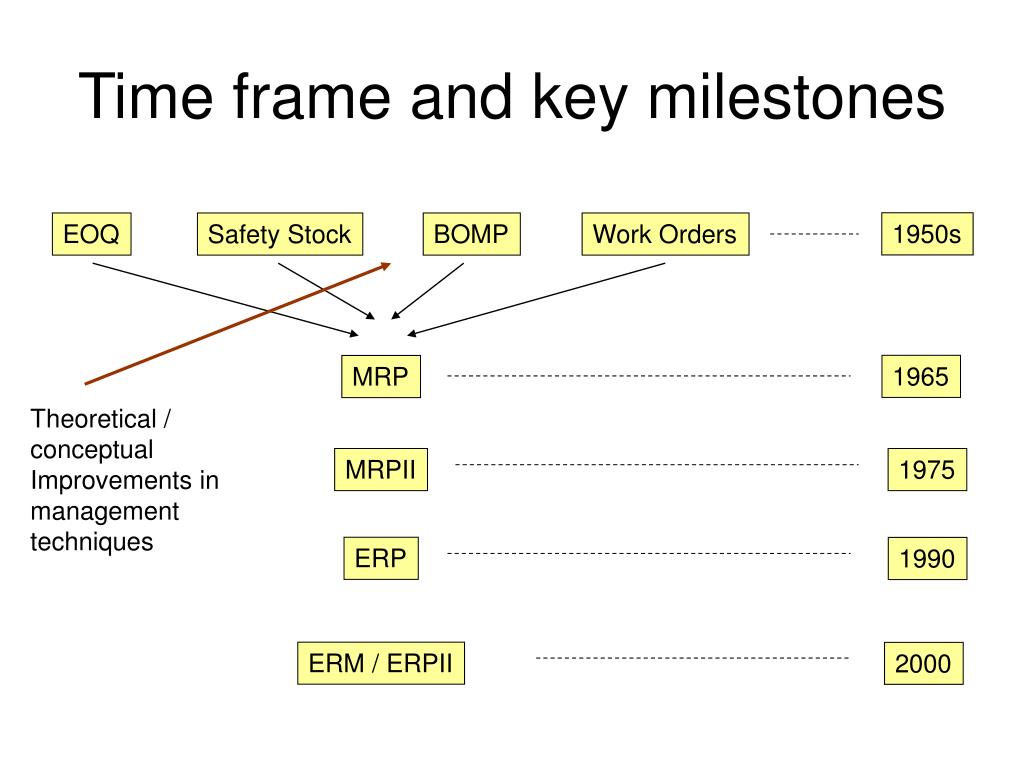 Time frame and key milestones

EOQ

Safety Stock

BOMP

Work Orders

1950s

MRP

1965

Theoretical / conceptual Improvements in management techniques

MRPII

1975

ERP

1990

ERM / ERPII

2000